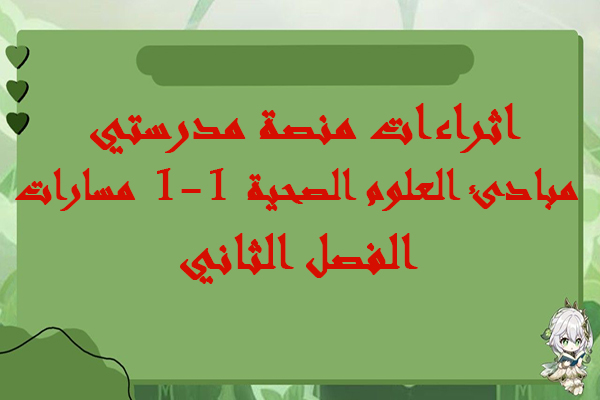 اثراءات منصة مدرستي
مبادئ العلوم الصحية 1-1 مسارات
الفصل الثاني